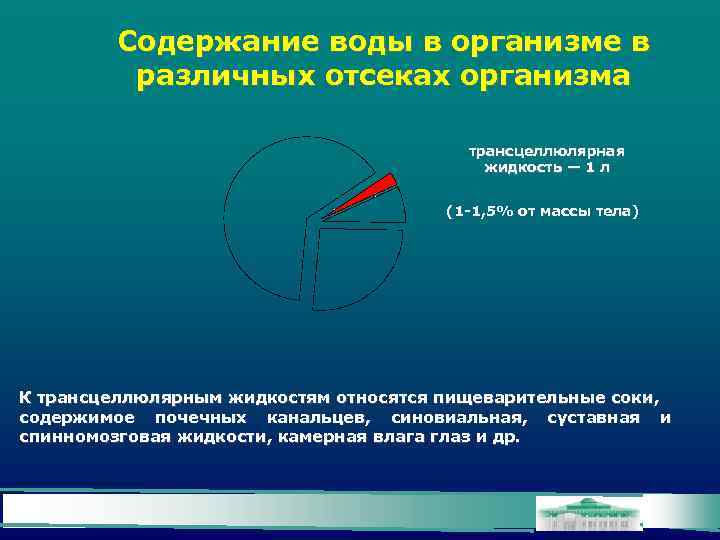 Содержание воды в организме в различных отсеках организма

трансцеллюлярная жидкость — 1 л

(1-1,5% от массы тела)

К трансцеллюлярным жидкостям относятся пищеварительные соки, содержимое почечных канальцев, синовиальная, суставная и спинномозговая жидкости, камерная влага глаз и др.